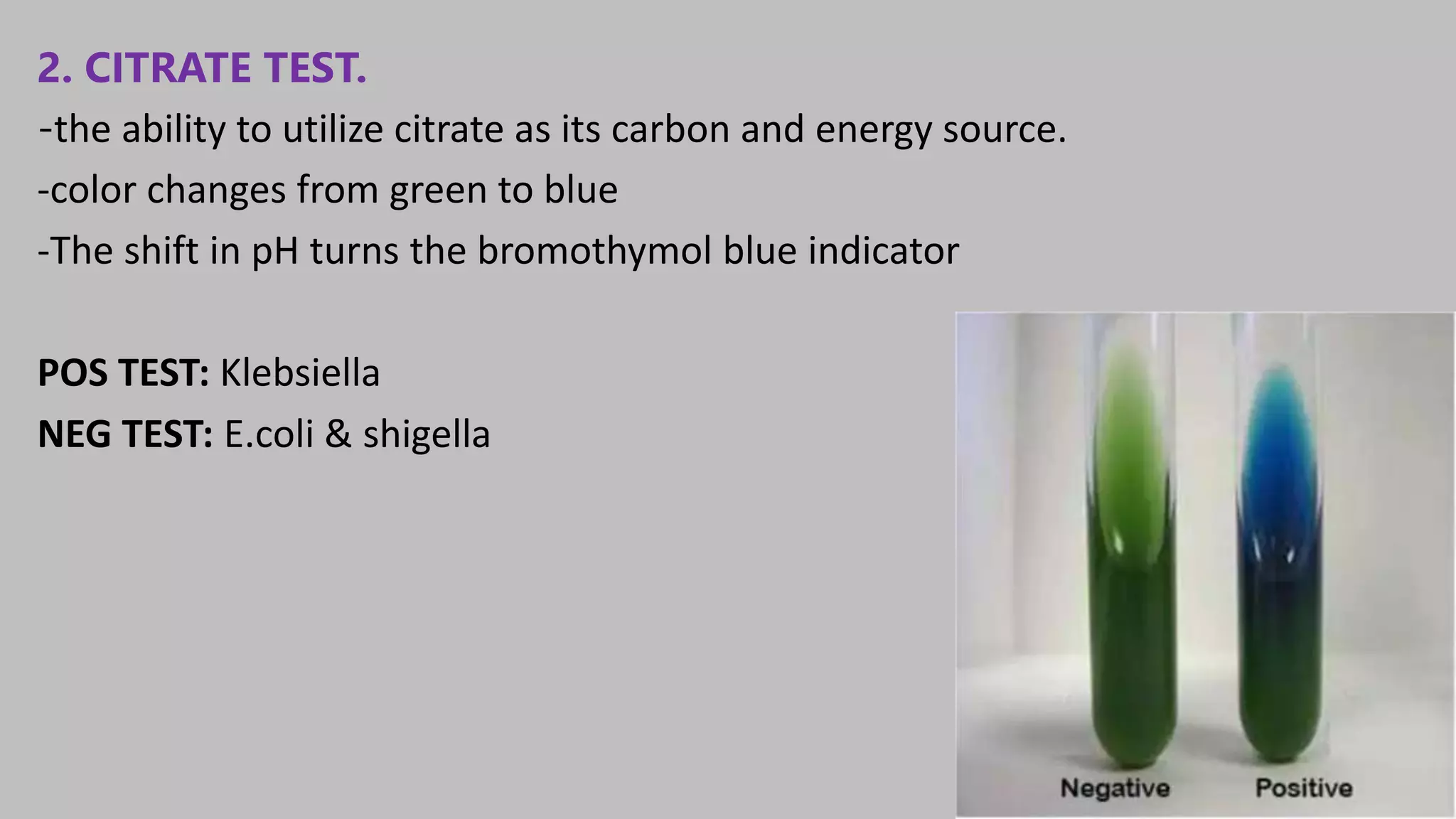 2. CITRATE TEST.

-the ability to utilize citrate as its carbon and energy source.

-color changes from green to blue

-The shift in pH turns the bromothymol blue indicator

POS TEST: Klebsiella

NEG TEST: E.coli & shigella

Negative Positive